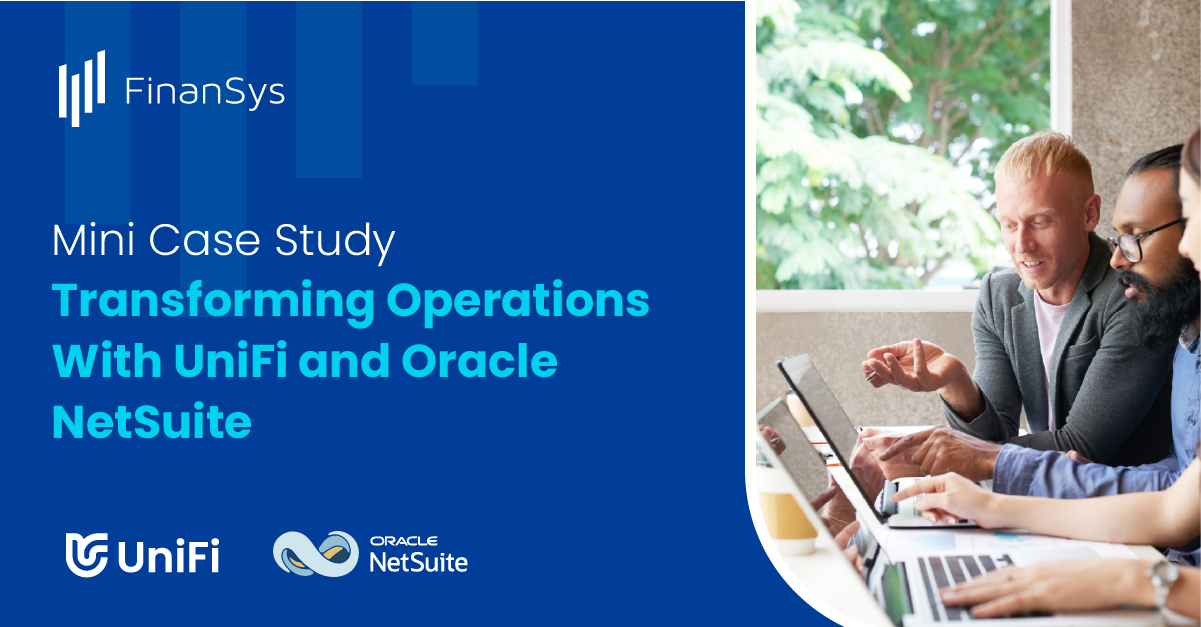 FinanSys

Mini Case Study
Transforming Operations With UniFi and Oracle NetSuite

UniFi

ORACLE
NetSuite